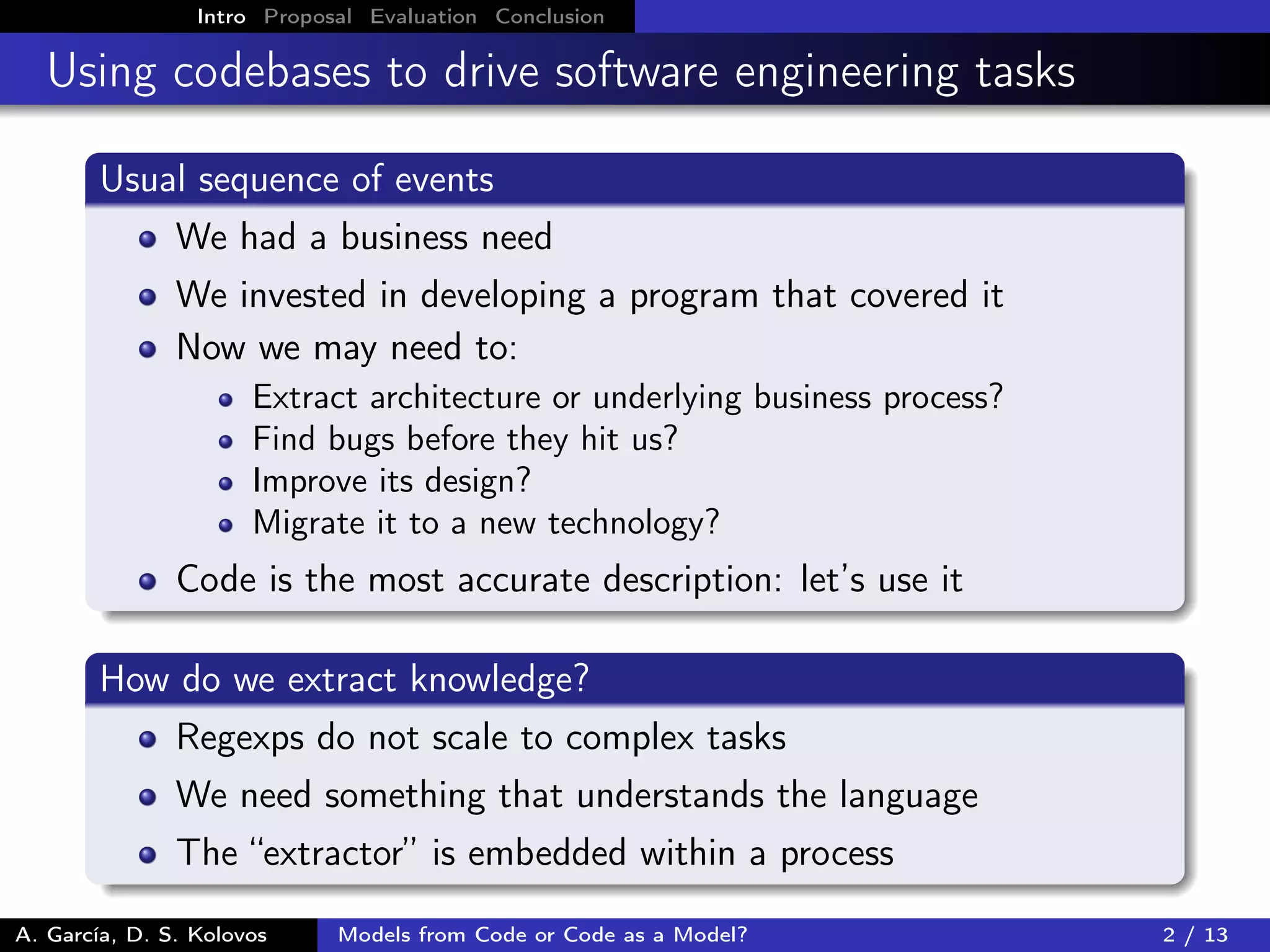 Intro Proposal Evaluation Conclusion

Using codebases to drive software engineering tasks

Usual sequence of events

- We had a business need
- We invested in developing a program that covered it
- Now we may need to:
  - Extract architecture or underlying business process?
  - Find bugs before they hit us?
  - Improve its design?
  - Migrate it to a new technology?
- Code is the most accurate description: let's use it

How do we extract knowledge?

- Regexps do not scale to complex tasks
- We need something that understands the language
- The "extractor" is embedded within a process

A. García, D. S. Kolovos Models from Code or Code as a Model? 2 / 13